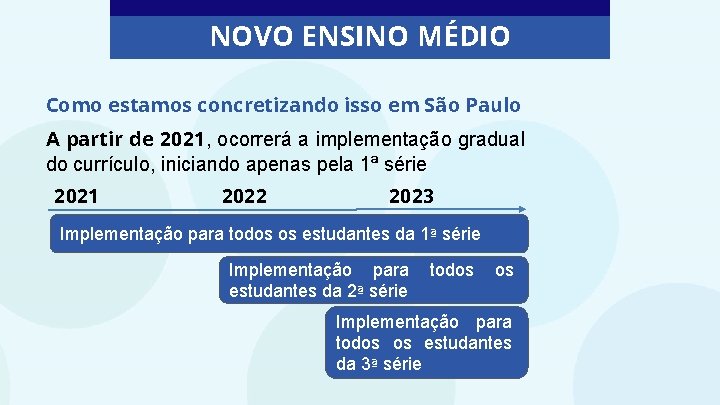 NOVO ENSINO MÉDIO

Como estamos concretizando isso em São Paulo

A partir de 2021, ocorrerá a implementação gradual do currículo, iniciando apenas pela 1ª série

2021 2022 2023

Implementação para todos os estudantes da 1ª série

Implementação para todos os estudantes da 2ª série

Implementação para todos os estudantes da 3ª série